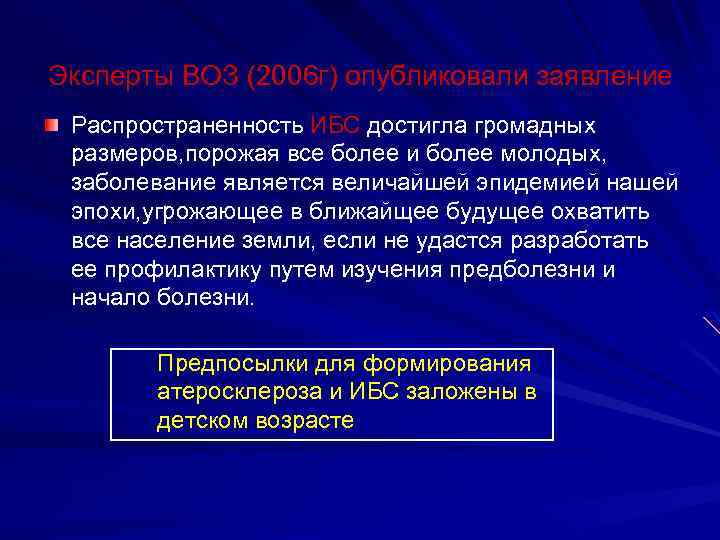 Эксперты ВОЗ (2006г) опубликовали заявление

Распространенность ИБС достигла громадных размеров,порожая все более и более молодых, заболевание является величайшей эпидемией нашей эпохи,угрожающее в ближайщее будущее охватить все население земли, если не удастся разработать ее профилактику путем изучения предболезни и начало болезни.

Предпосылки для формирования атеросклероза и ИБС заложены в детском возрасте